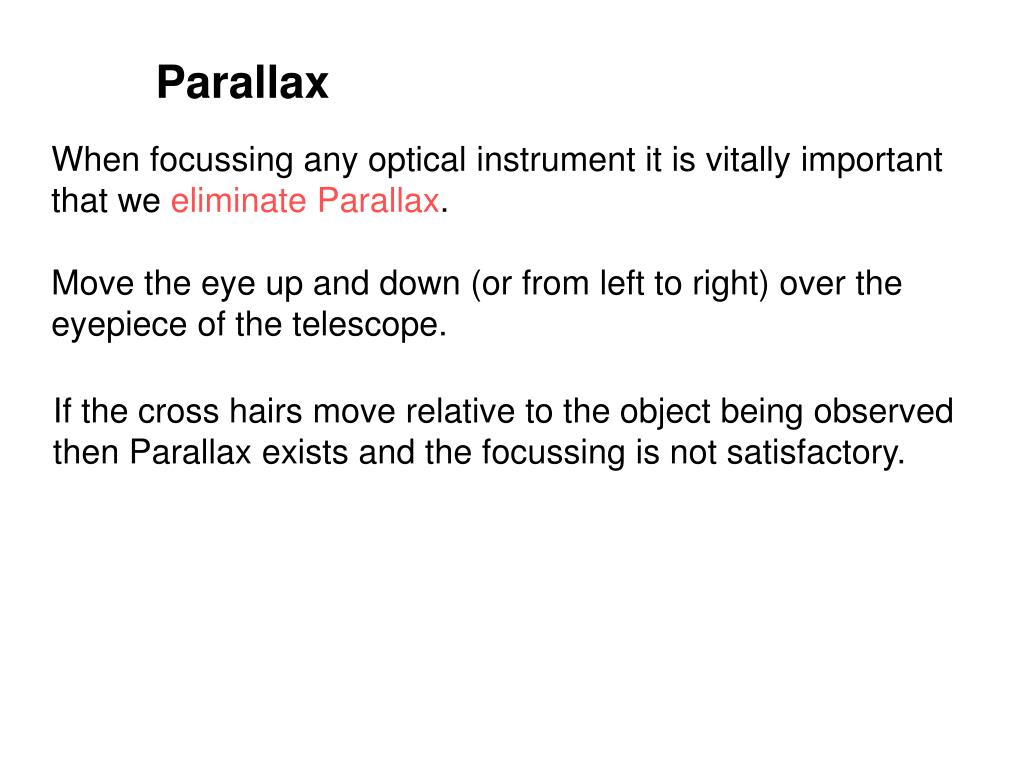 Parallax

When focussing any optical instrument it is vitally important that we eliminate Parallax.

Move the eye up and down (or from left to right) over the eyepiece of the telescope.

If the cross hairs move relative to the object being observed then Parallax exists and the focussing is not satisfactory.